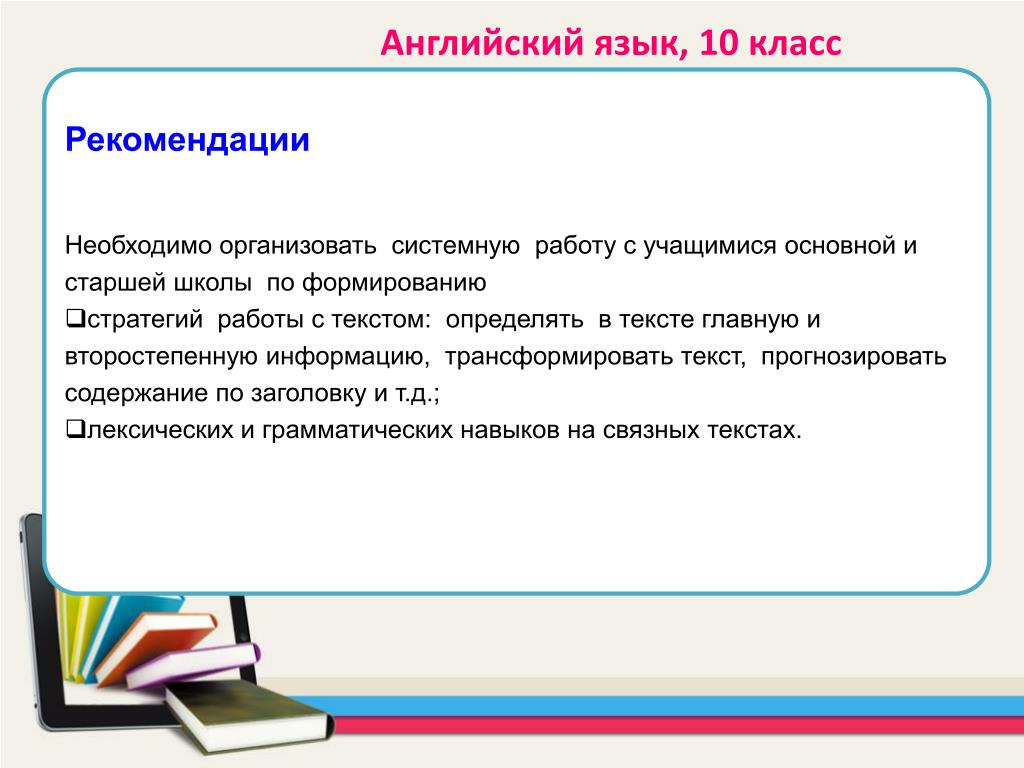 Английский язык, 10 класс

Рекомендации

Необходимо организовать системную работу с учащимися основной и старшей школы по формированию

❑стратегий работы с текстом: определять в тексте главную и второстепенную информацию, трансформировать текст, прогнозировать содержание по заголовку и т.д.;

❑лексических и грамматических навыков на связных текстах.